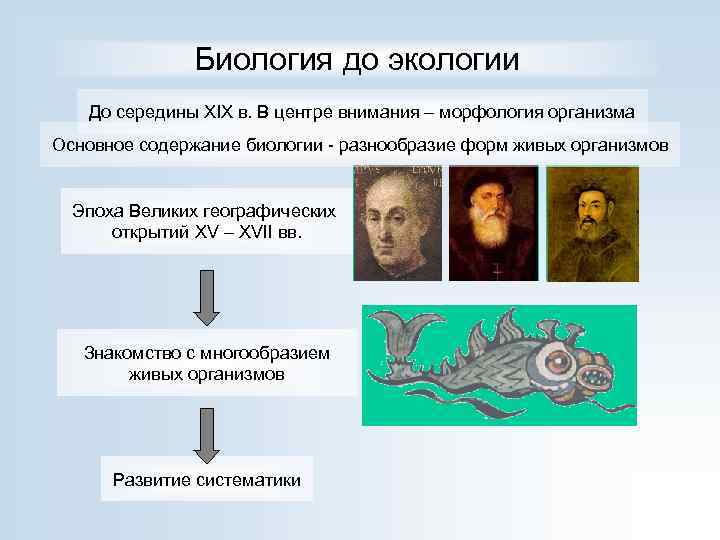 Биология до экологии

До середины XIX в. В центре внимания – морфология организма

Основное содержание биологии - разнообразие форм живых организмов

Эпоха Великих географических открытий XV – XVII вв.

Знакомство с многообразием живых организмов

Развитие систематики